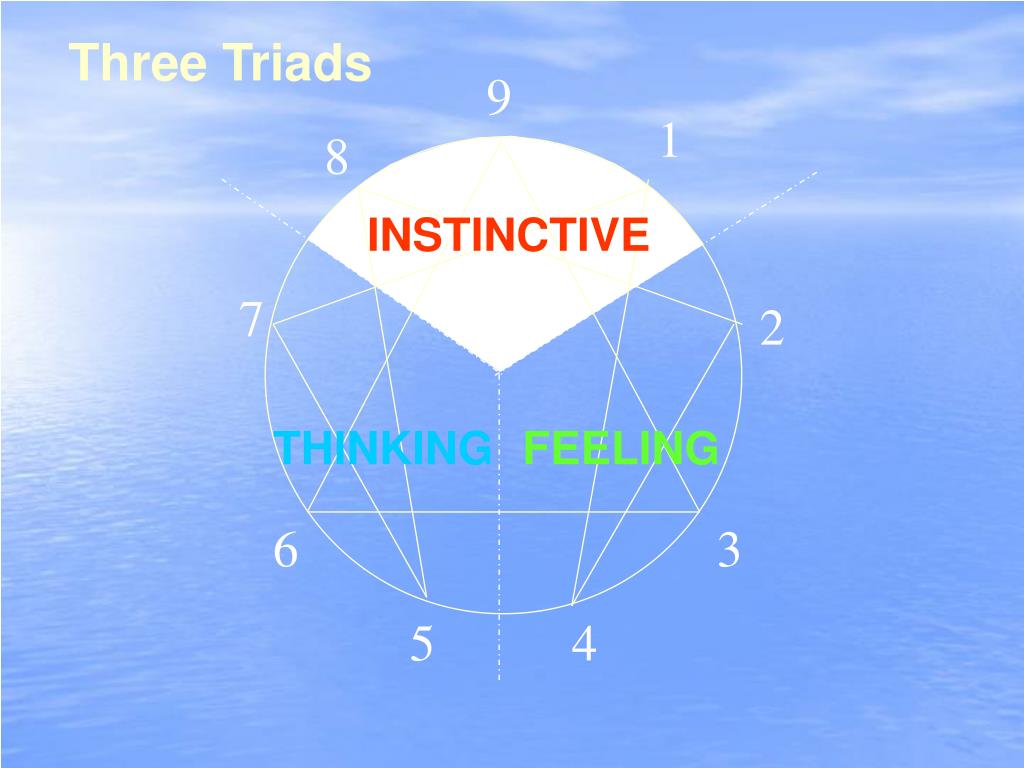 Three Triads

9
8
1
INSTINCTIVE
7
2
THINKING
FEELING
6
3
5
4